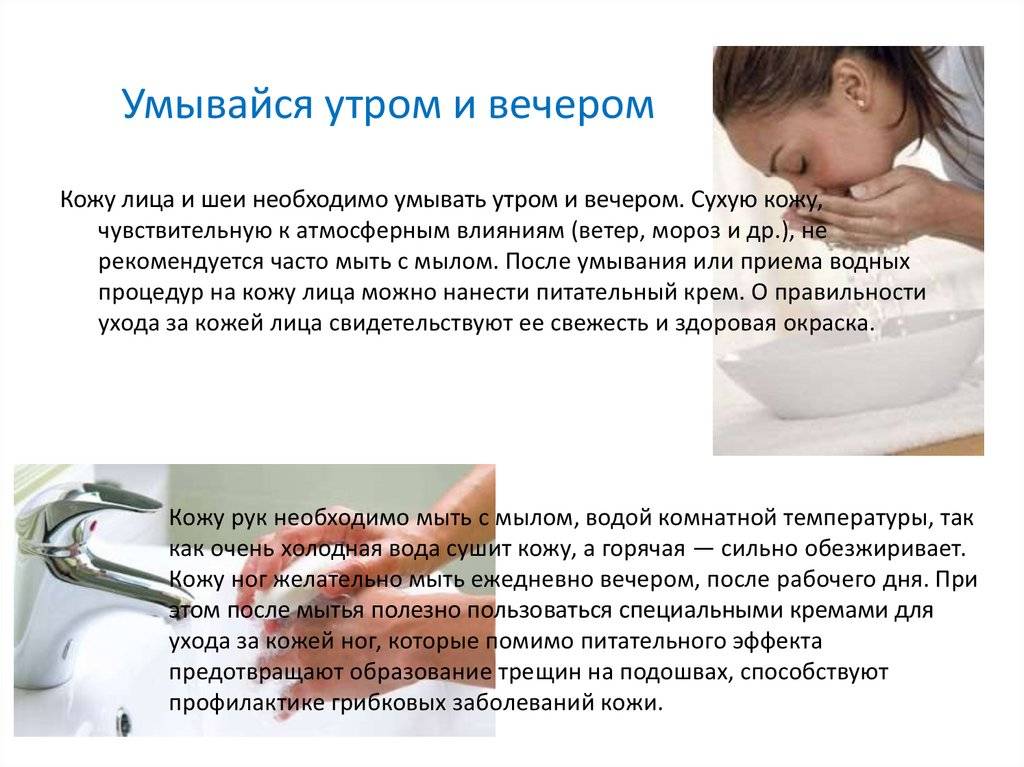 Умывайся утром и вечером

Кожу лица и шеи необходимо умывать утром и вечером. Сухую кожу, чувствительную к атмосферным влияниям (ветер, мороз и др.), не рекомендуется часто мыть с мылом. После умывания или приема водных процедур на кожу лица можно нанести питательный крем. О правильности ухода за кожей лица свидетельствуют ее свежесть и здоровая окраска.

Кожу рук необходимо мыть с мылом, водой комнатной температуры, так как очень холодная вода сушит кожу, а горячая — сильно обезжиривает. Кожу ног желательно мыть ежедневно вечером, после рабочего дня. При этом после мытья полезно пользоваться специальными кремами для ухода за кожей ног, которые помимо питательного эффекта предотвращают образование трещин на подошвах, способствуют профилактике грибковых заболеваний кожи.